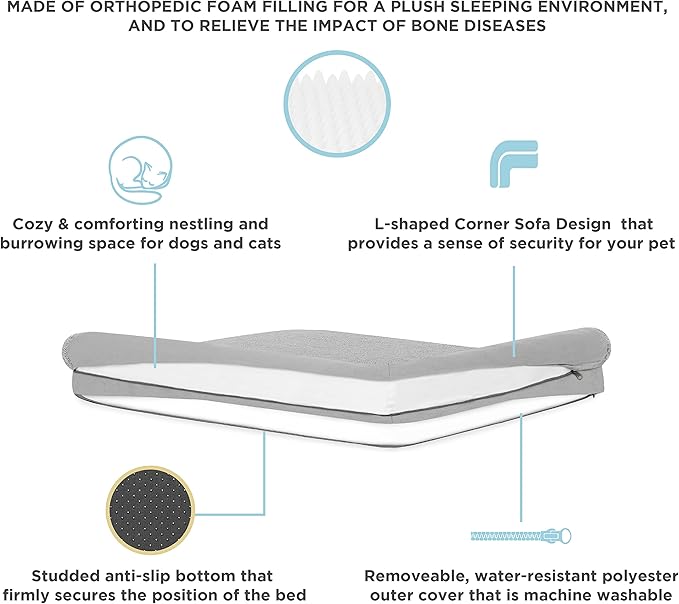 MADE OF ORTHOPEDIC FOAM FILLING FOR A PLUSH SLEEPING ENVIRONMENT, AND TO RELIEVE THE IMPACT OF BONE DISEASES

Cozy & comforting nestling and burrowing space for dogs and cats

L-shaped Corner Sofa Design that provides a sense of security for your pet

Studded anti-slip bottom that firmly secures the position of the bed

Removeable, water-resistant polyester outer cover that is machine washable